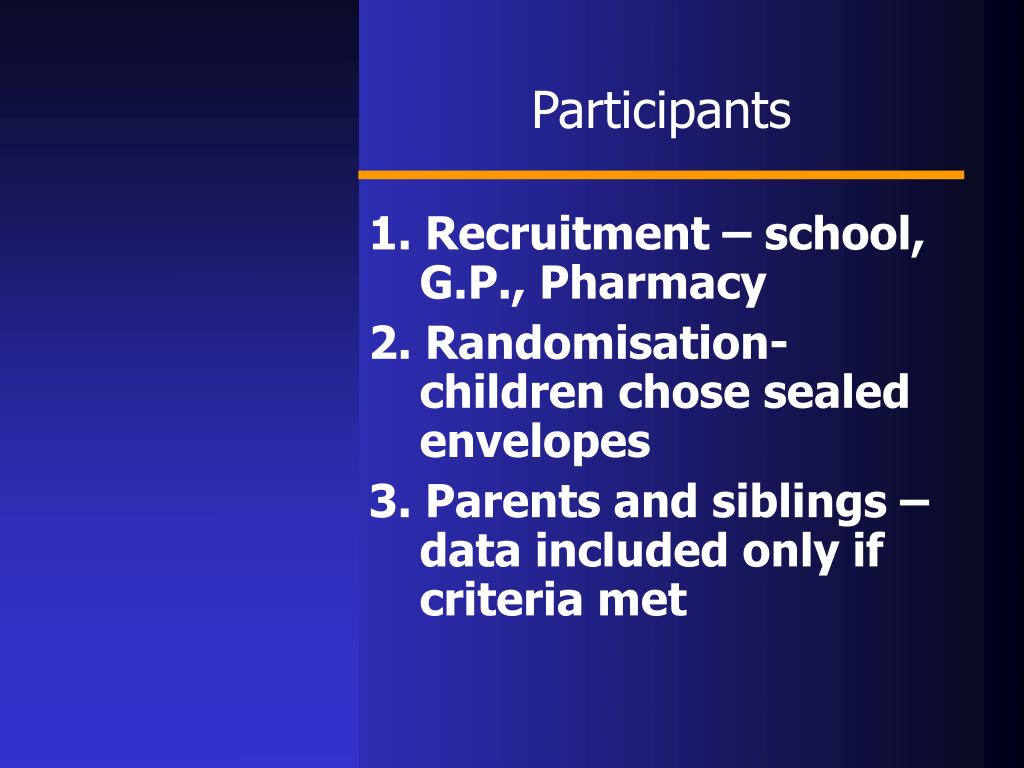 Participants

1. Recruitment – school, G.P., Pharmacy
2. Randomisation- children chose sealed envelopes
3. Parents and siblings – data included only if criteria met